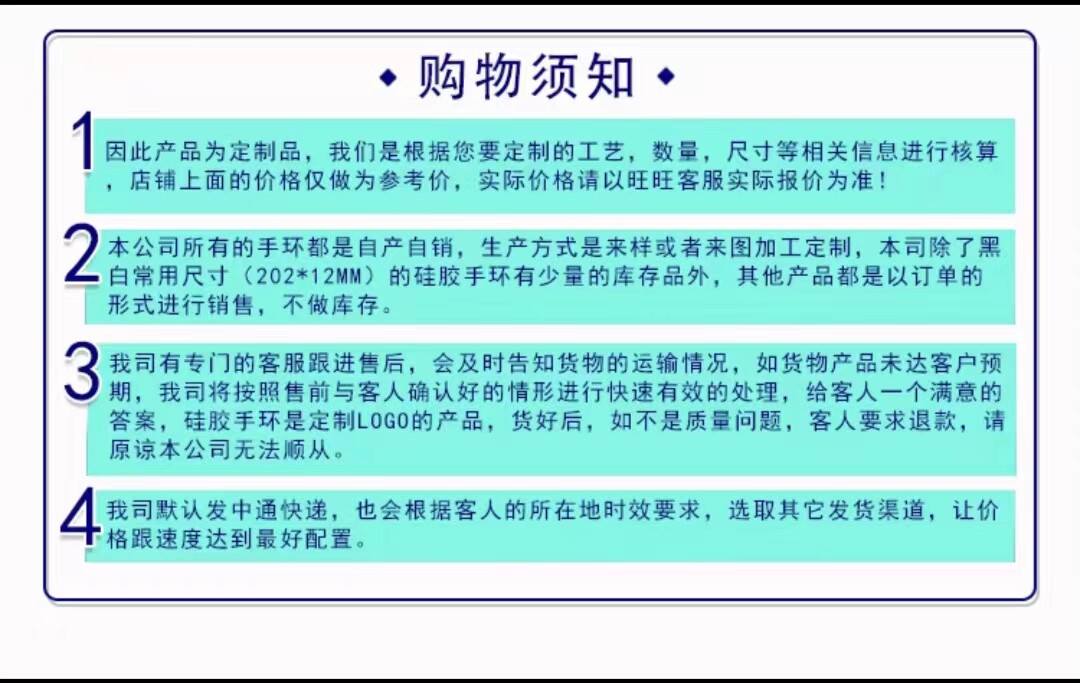 ◆ 购物须知 ◆

1 因此产品为定制品，我们是根据您要定制的工艺，数量，尺寸等相关信息进行核算，店铺上面的价格仅做为参考价，实际价格请以旺旺客服实际报价为准！

2 本公司所有的手环都是自产自销，生产方式是来样或者来图加工定制，本司除了黑白常用尺寸（202*12MM）的硅胶手环有少量的库存品外，其他产品都是以订单的形式进行销售，不做库存。

3 我司有专门的客服跟进售后，会及时告知货物的运输情况，如货物产品未达客户预期，我司将按照售前与客人确认好的情形进行快速有效的处理，给客人一个满意的答案，硅胶手环是定制LOGO的产品，货好后，如不是质量问题，客人要求退款，请原谅本公司无法顺从。

4 我司默认发中通快递，也会根据客人的所在地时效要求，选取其它发货渠道，让价格跟速度达到最好配置。